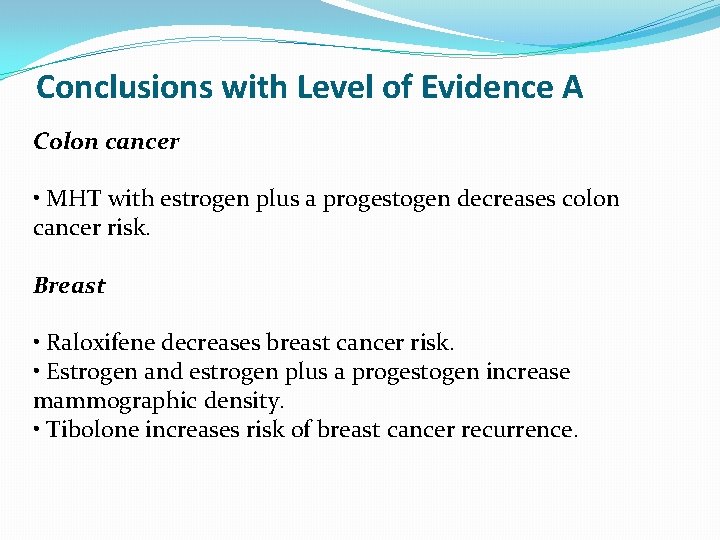 Conclusions with Level of Evidence A

Colon cancer

• MHT with estrogen plus a progestogen decreases colon cancer risk.

Breast

• Raloxifene decreases breast cancer risk.
• Estrogen and estrogen plus a progestogen increase mammographic density.
• Tibolone increases risk of breast cancer recurrence.